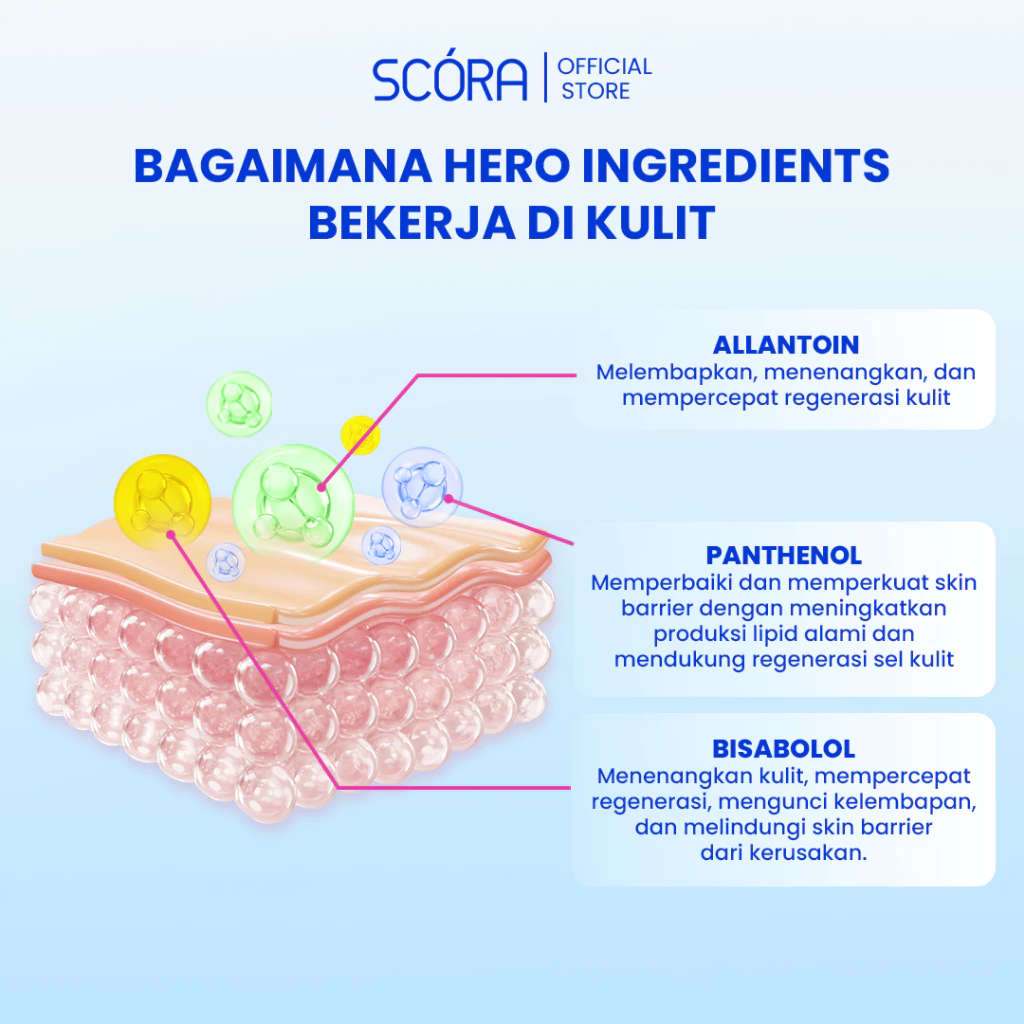 SCÓRA | OFFICIAL STORE

BAGAIMANA HERO INGREDIENTS BEKERJA DI KULIT

ALLANTOIN
Melembapkan, menenangkan, dan mempercepat regenerasi kulit

PANTHENOL
Memperbaiki dan memperkuat skin barrier dengan meningkatkan produksi lipid alami dan mendukung regenerasi sel kulit

BISABOLOL
Menenangkan kulit, mempercepat regenerasi, mengunci kelembapan, dan melindungi skin barrier dari kerusakan.